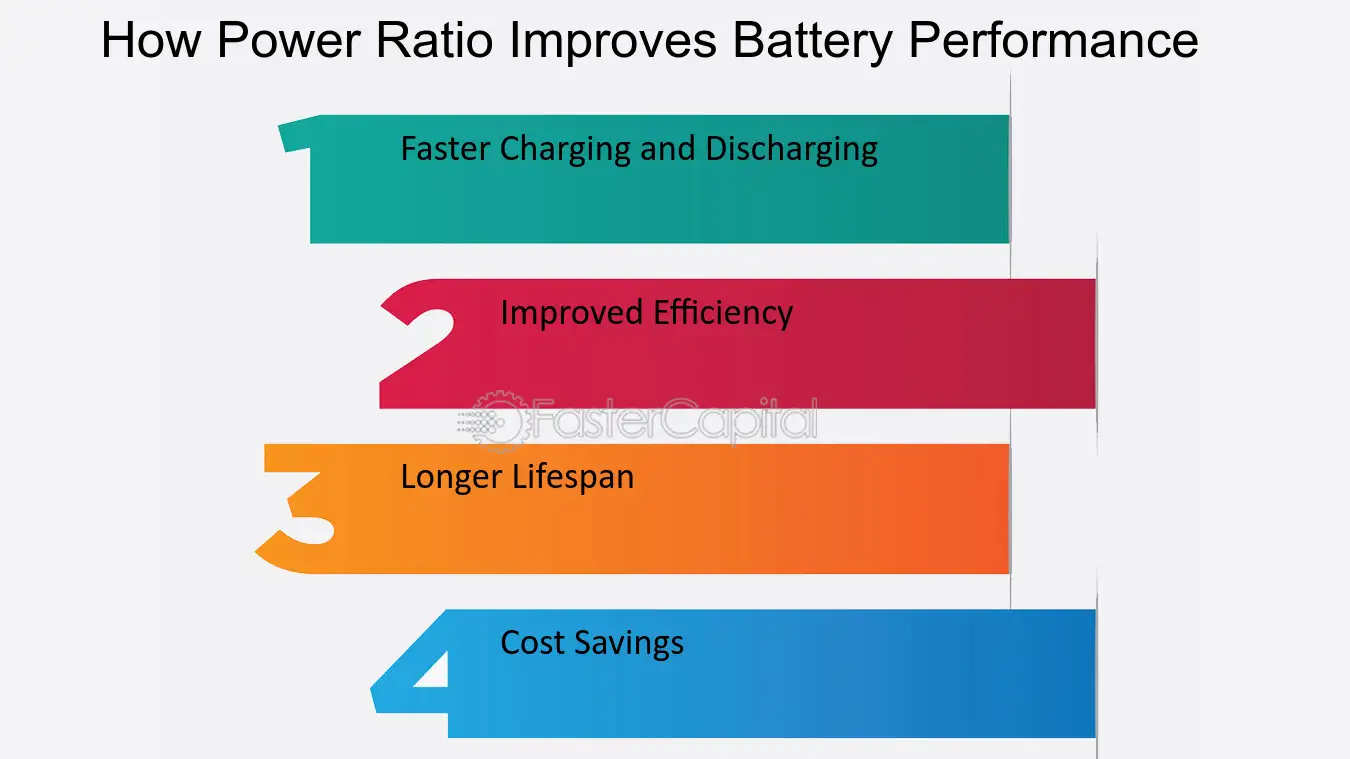 How Power Ratio Improves Battery Performance

1 Faster Charging and Discharging

2 Improved Efficiency

3 Longer Lifespan

4 Cost Savings

FasterCapital